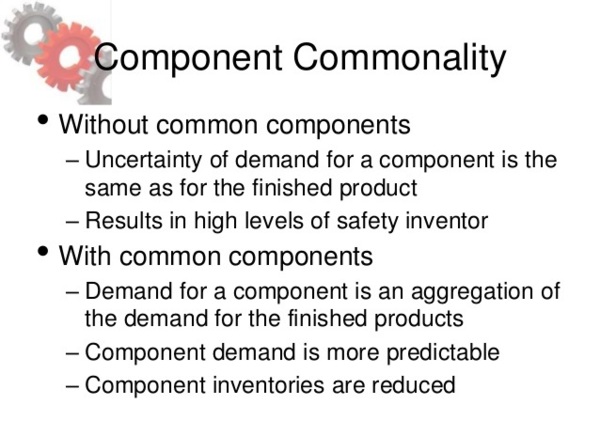 Component Commonality

• Without common components
– Uncertainty of demand for a component is the same as for the finished product
– Results in high levels of safety inventor

• With common components
– Demand for a component is an aggregation of the demand for the finished products
– Component demand is more predictable
– Component inventories are reduced